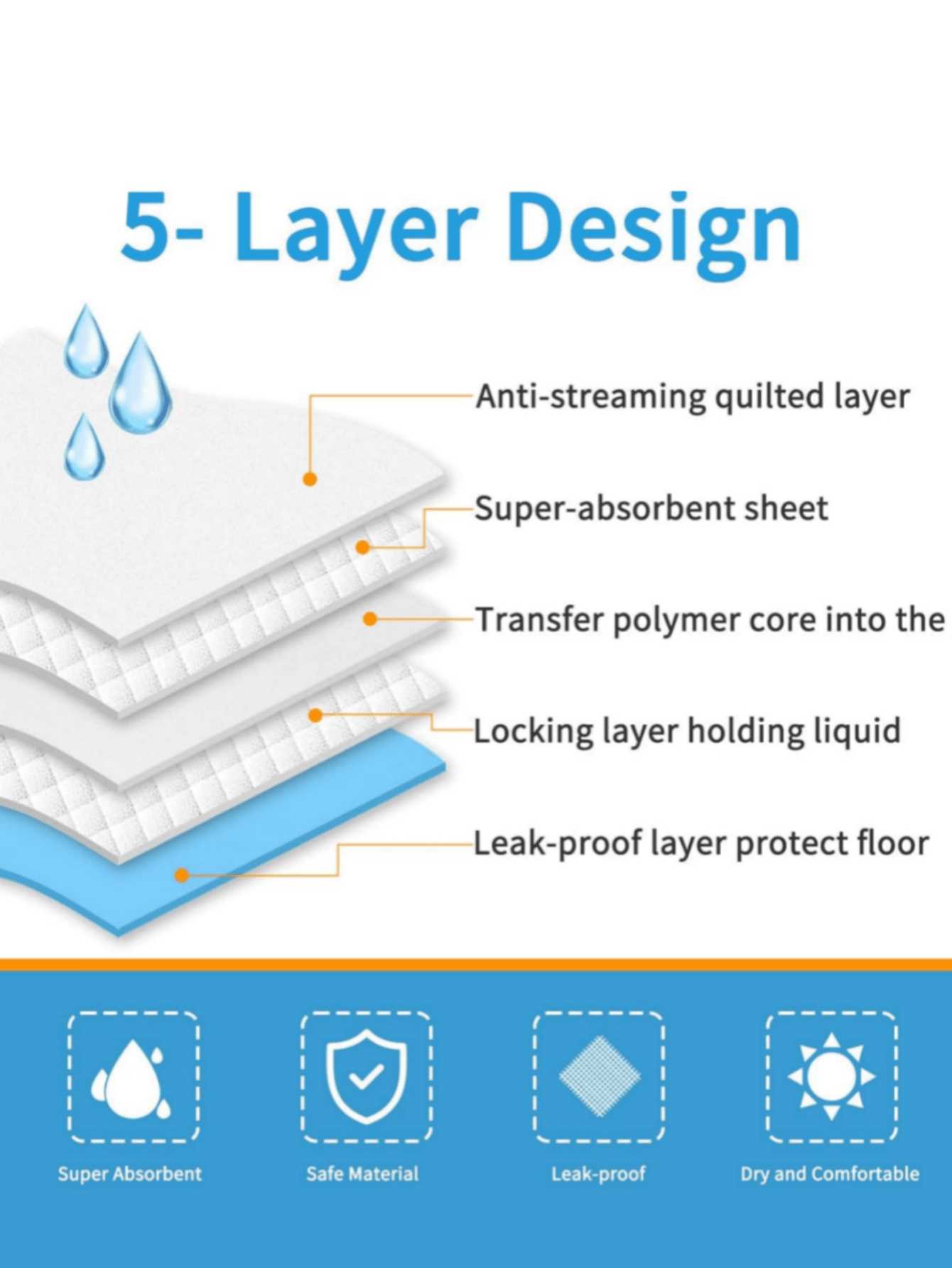 5- Layer Design

Anti-streaming quilted layer

Super-absorbent sheet

Transfer polymer core into the

Locking layer holding liquid

Leak-proof layer protect floor

Super Absorbent

Safe Material

Leak-proof

Dry and Comfortable